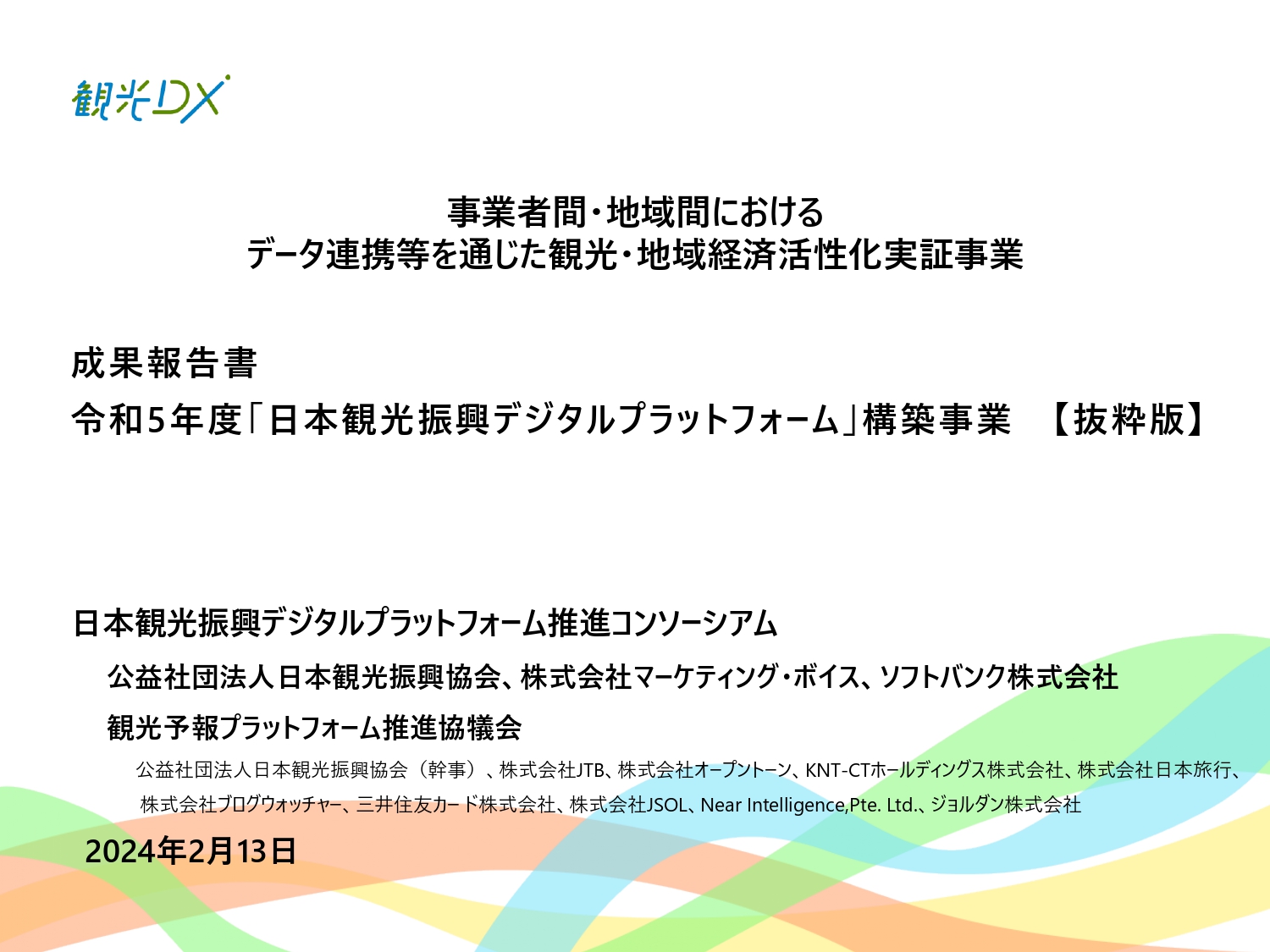 観光DX

事業者間・地域間における
データ連携等を通じた観光・地域経済活性化実証事業

成果報告書
令和5年度「日本観光振興デジタルプラットフォーム」構築事業　【抜粋版】

日本観光振興デジタルプラットフォーム推進コンソーシアム
公益社団法人日本観光振興協会、株式会社マーケティング・ボイス、ソフトバンク株式会社
観光予報プラットフォーム推進協議会
公益社団法人日本観光振興協会（幹事）、株式会社JTB、株式会社オープントーン、KNT-CTホールディングス株式会社、株式会社日本旅行、株式会社ブログウォッチャー、三井住友カード株式会社、株式会社JSOL、Near Intelligence,Pte. Ltd.、ジョルダン株式会社

2024年2月13日